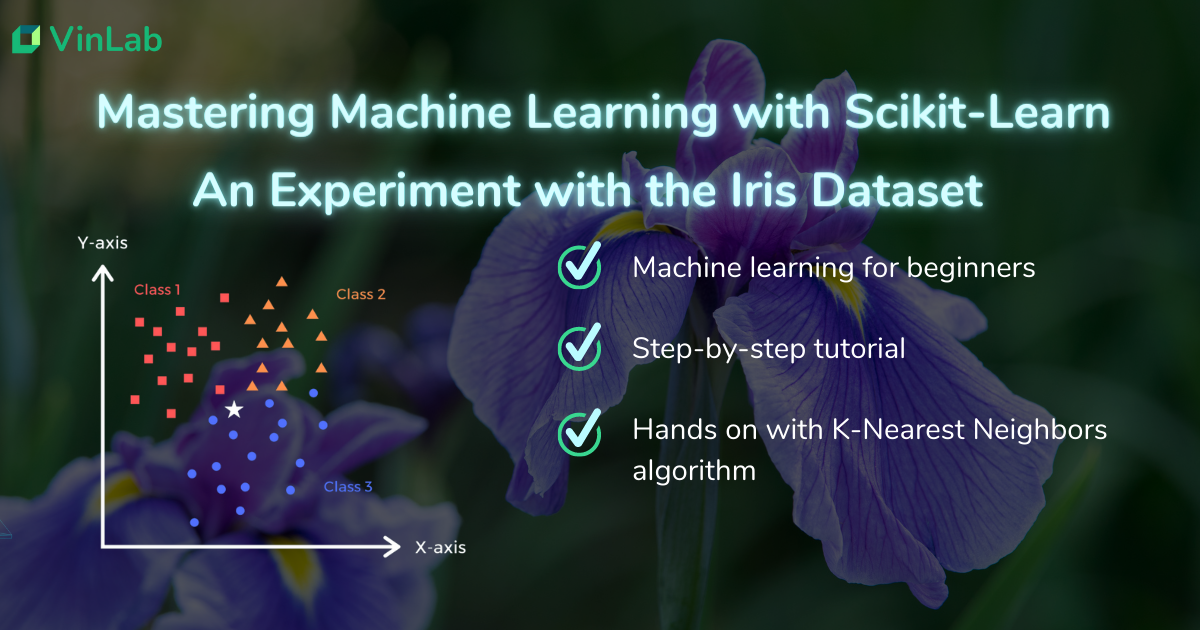 VinLab

Mastering Machine Learning with Scikit-Learn
An Experiment with the Iris Dataset

Y-axis
Class 1
Class 2
Class 3
X-axis

Machine learning for beginners

Step-by-step tutorial

Hands on with K-Nearest Neighbors algorithm